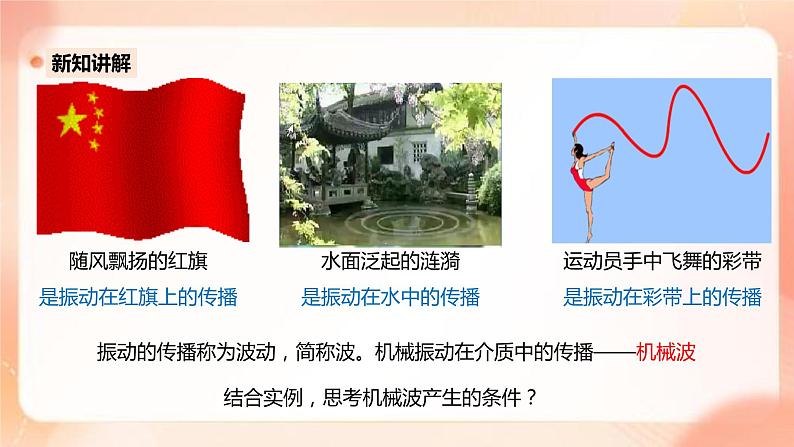 新知讲解

随风飘扬的红旗
是振动在红旗上的传播

水面泛起的涟漪
是振动在水中的传播

运动员手中飞舞的彩带
是振动在彩带上的传播

振动的传播称为波动，简称波。机械振动在介质中的传播——机械波

结合实例，思考机械波产生的条件？